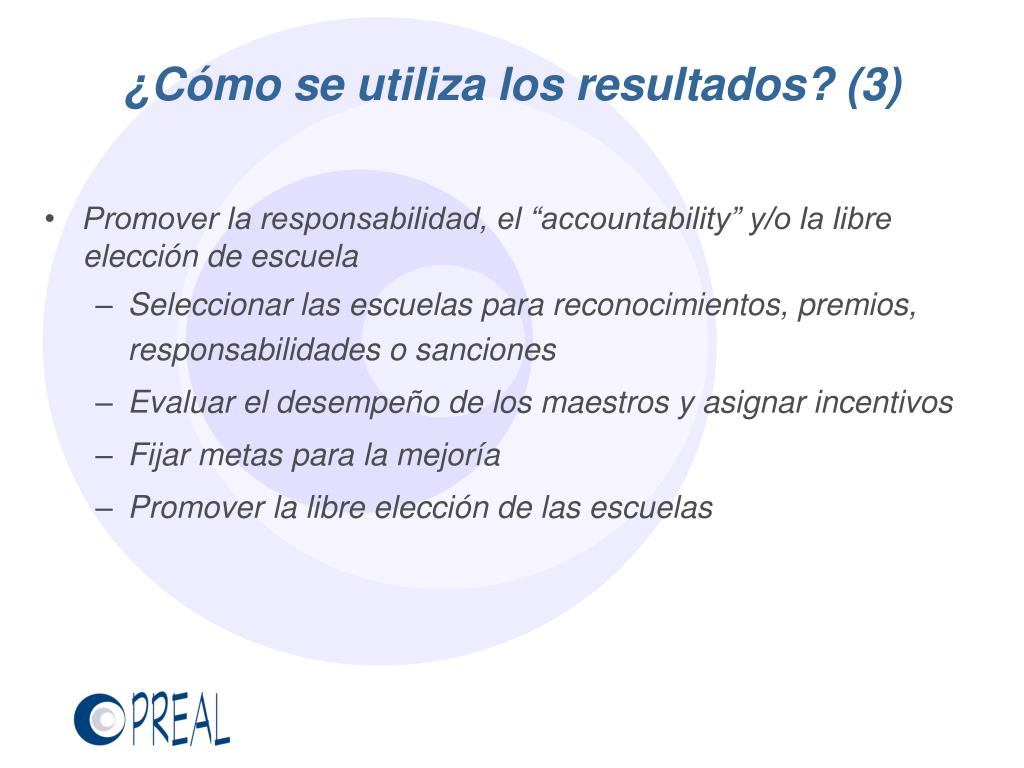 ¿Cómo se utiliza los resultados? (3)

• Promover la responsabilidad, el “accountability” y/o la libre elección de escuela
– Seleccionar las escuelas para reconocimientos, premios, responsabilidades o sanciones
– Evaluar el desempeño de los maestros y asignar incentivos
– Fijar metas para la mejoría
– Promover la libre elección de las escuelas

PREAL